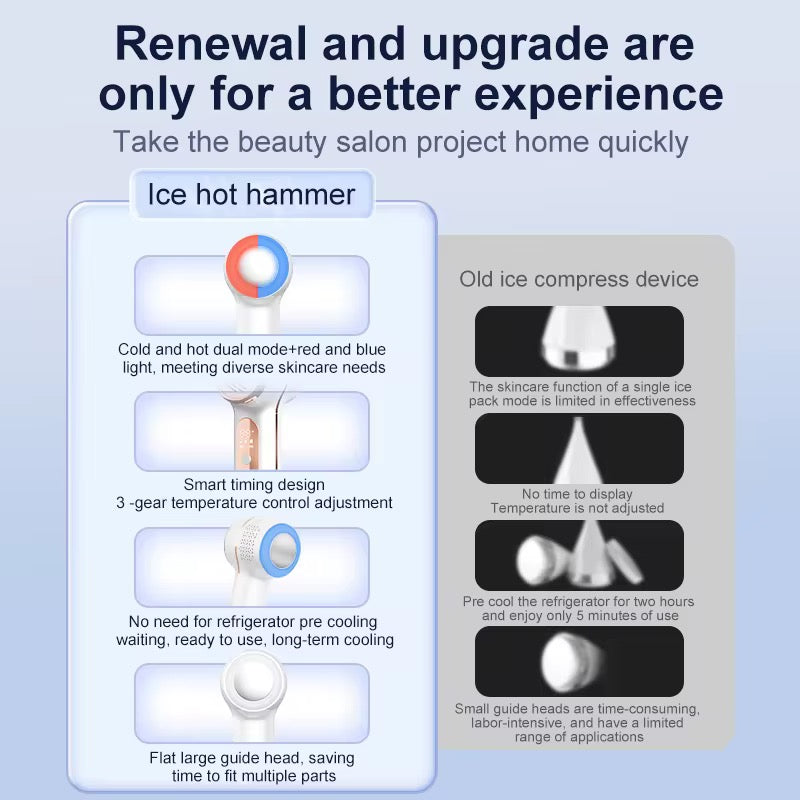 Renewal and upgrade are only for a better experience

Take the beauty salon project home quickly

Ice hot hammer

Cold and hot dual mode+red and blue light, meeting diverse skincare needs

Smart timing design
3 -gear temperature control adjustment

No need for refrigerator pre cooling waiting, ready to use, long-term cooling

Flat large guide head, saving time to fit multiple parts

Old ice compress device

The skincare function of a single ice pack mode is limited in effectiveness

No time to display
Temperature is not adjusted

Pre cool the refrigerator for two hours and enjoy only 5 minutes of use

Small guide heads are time-consuming, labor-intensive, and have a limited range of applications